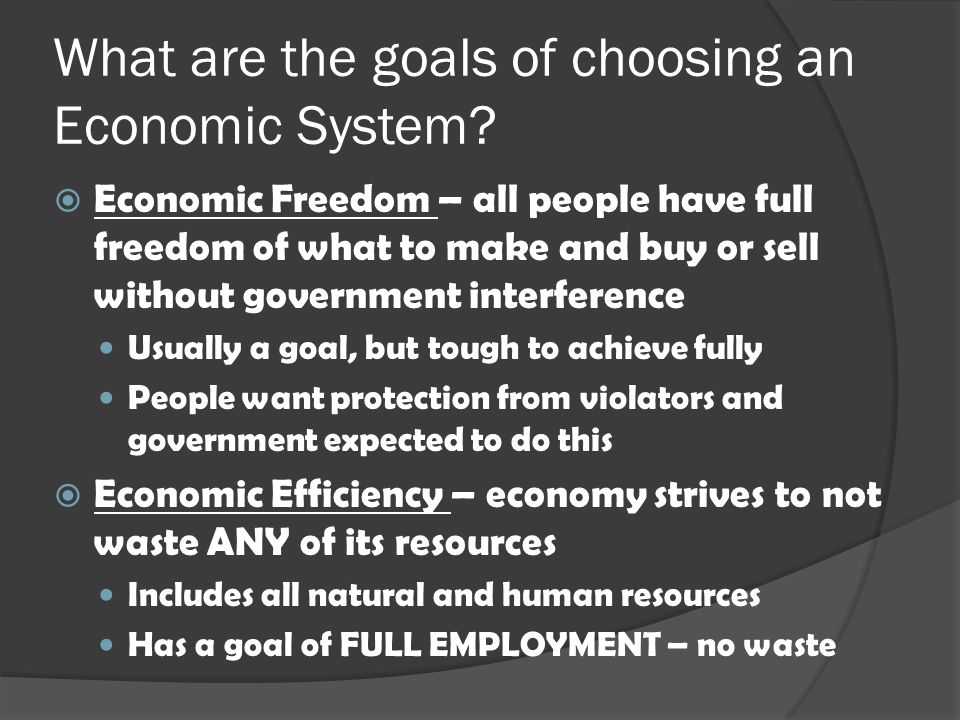 What are the goals of choosing an Economic System?

Economic Freedom – all people have full freedom of what to make and buy or sell without government interference

Usually a goal, but tough to achieve fully

People want protection from violators and government expected to do this

Economic Efficiency – economy strives to not waste ANY of its resources

Includes all natural and human resources

Has a goal of FULL EMPLOYMENT – no waste